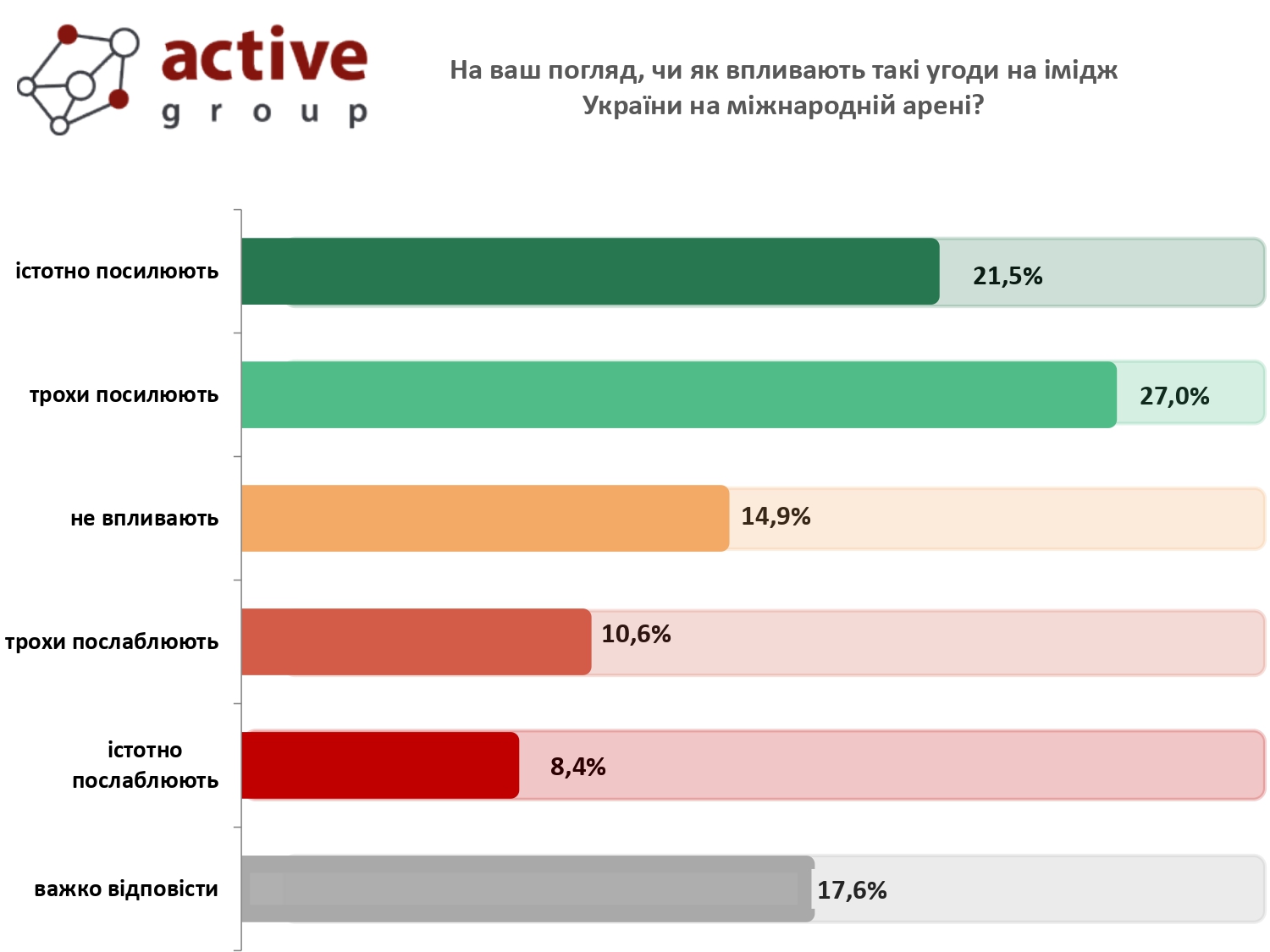 active
group

На ваш погляд, чи як впливають такі угоди на імідж України на міжнародній арені?

істотно посилюють 21,5%

трохи посилюють 27,0%

не впливають 14,9%

трохи послаблюють 10,6%

істотно послаблюють 8,4%

важко відповісти 17,6%